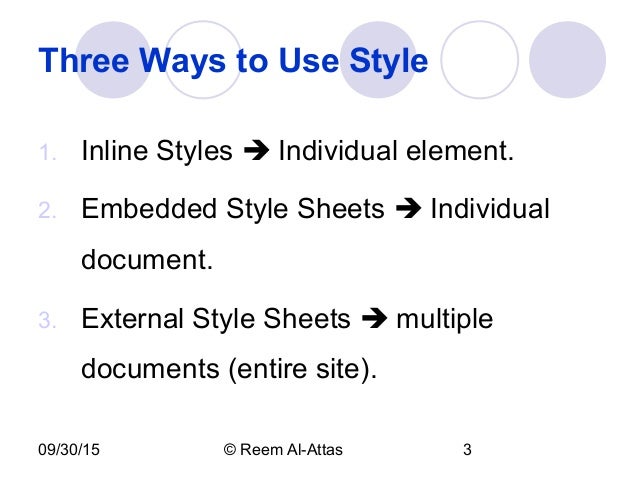 Three Ways to Use Style

1. Inline Styles ➔ Individual element.
2. Embedded Style Sheets ➔ Individual document.
3. External Style Sheets ➔ multiple documents (entire site).

09/30/15 © Reem Al-Attas 3